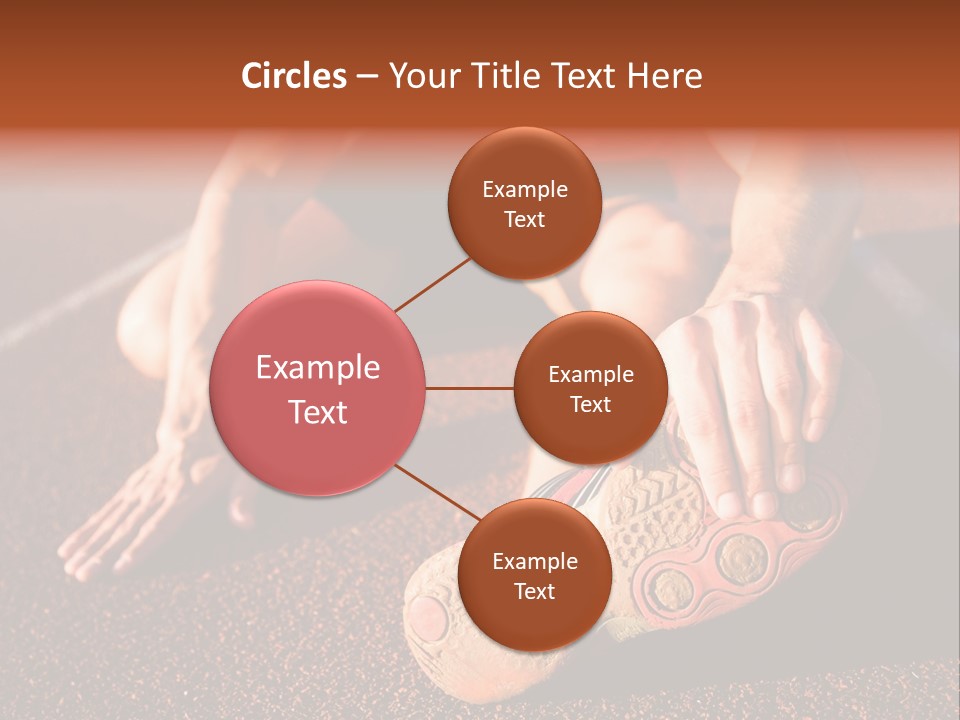 Circles – Your Title Text Here

Example Text

Example Text

Example Text

Example Text